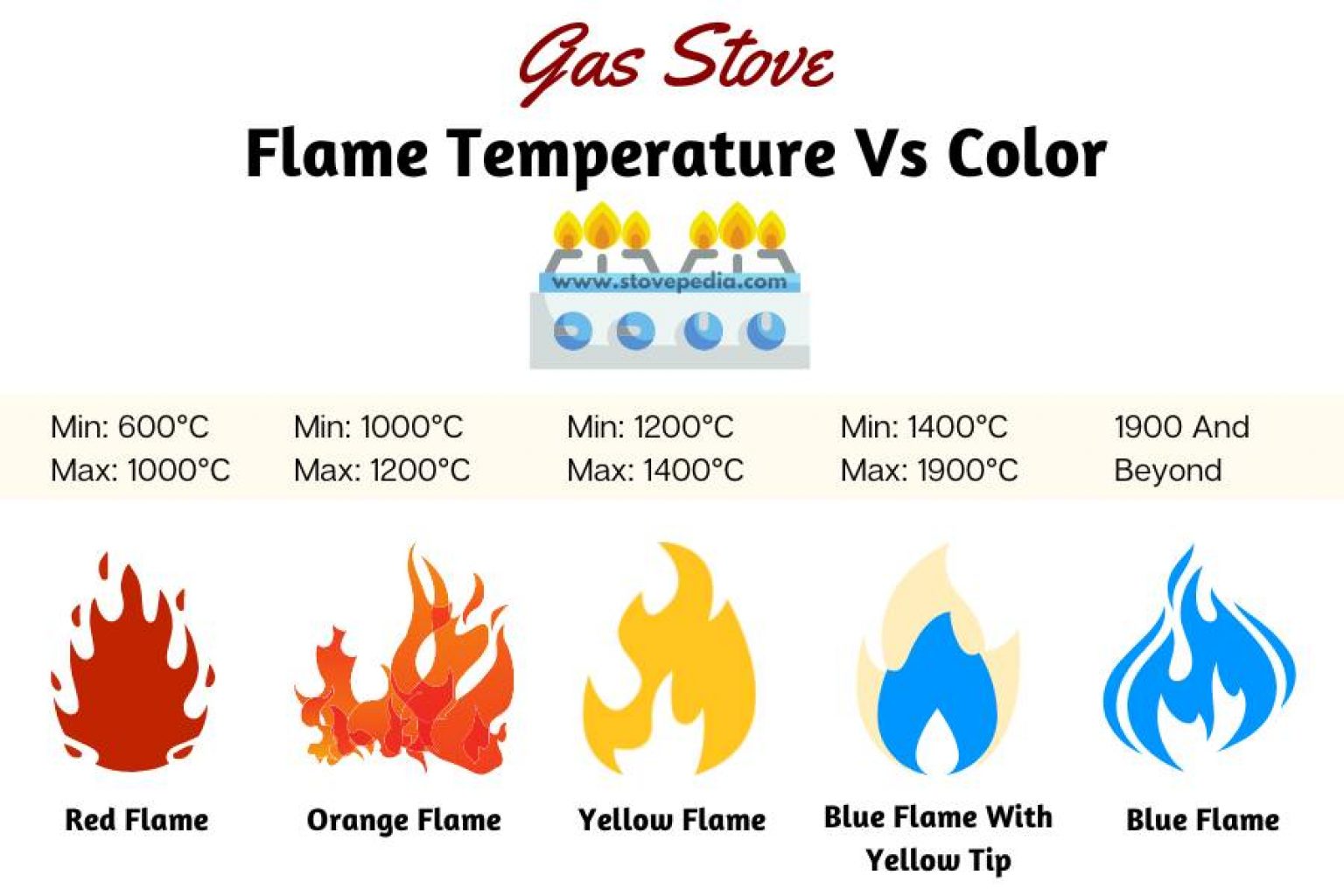 Gas Stove
Flame Temperature Vs Color

www.stovepedia.com

Min: 600°C
Max: 1000°C

Min: 1000°C
Max: 1200°C

Min: 1200°C
Max: 1400°C

Min: 1400°C
Max: 1900°C

1900 And Beyond

Red Flame

Orange Flame

Yellow Flame

Blue Flame With Yellow Tip

Blue Flame